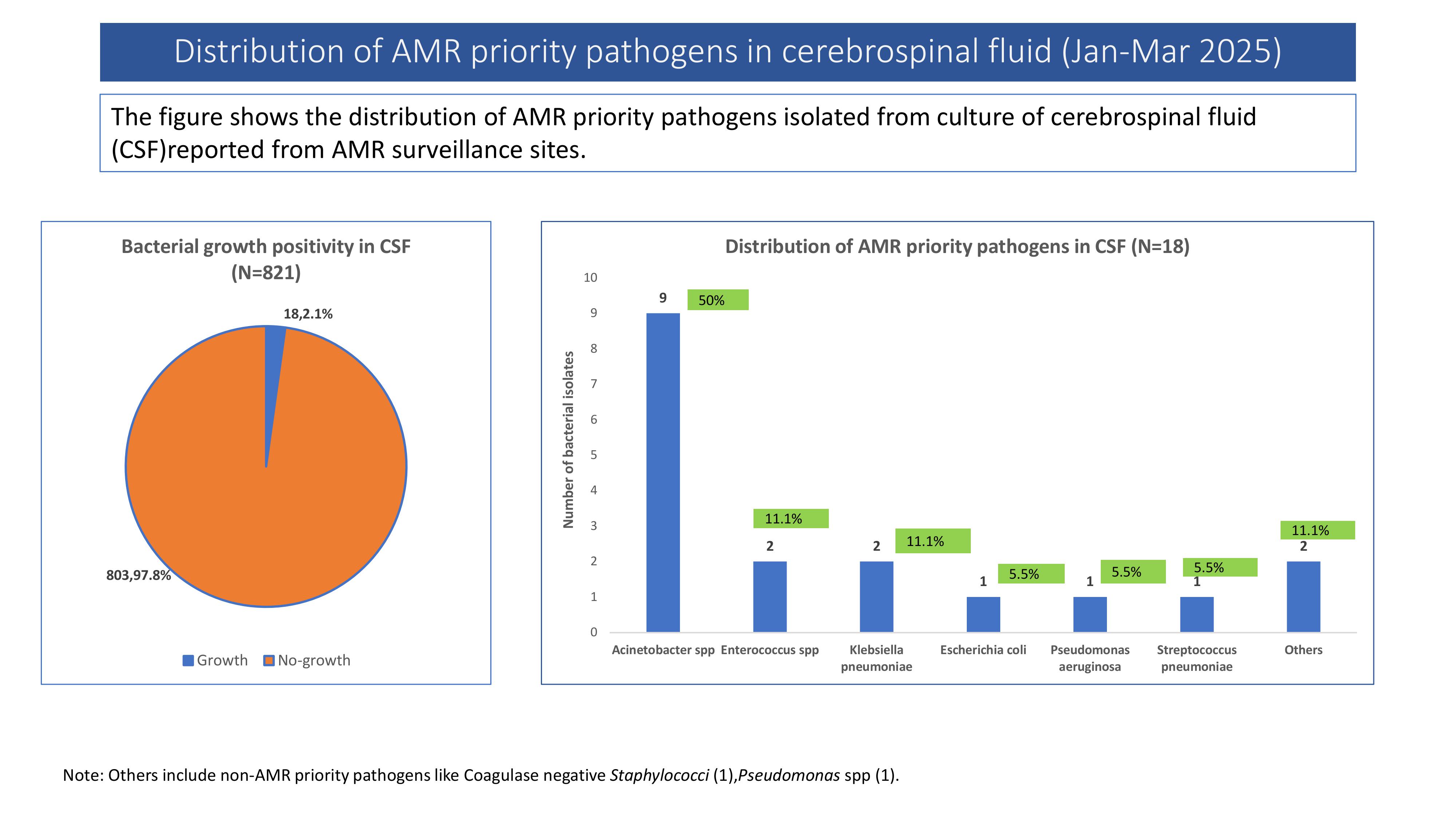 Distribution of AMR priority pathogens in cerebrospinal fluid (Jan-Mar 2025)

The figure shows the distribution of AMR priority pathogens isolated from culture of cerebrospinal fluid (CSF)reported from AMR surveillance sites.

Bacterial growth positivity in CSF (N=821)

18,2.1%

803,97.8%

Growth No-growth

Distribution of AMR priority pathogens in CSF (N=18)

Number of bacterial isolates

10
9
8
7
6
5
4
3
2
1
0

9 50%
2 11.1%
2 11.1%
1 5.5%
1 5.5%
1 5.5%
2 11.1%

Acinetobacter spp
Enterococcus spp
Klebsiella pneumoniae
Escherichia coli
Pseudomonas aeruginosa
Streptococcus pneumoniae
Others

Note: Others include non-AMR priority pathogens like Coagulase negative Staphylococci (1),Pseudomonas spp (1).